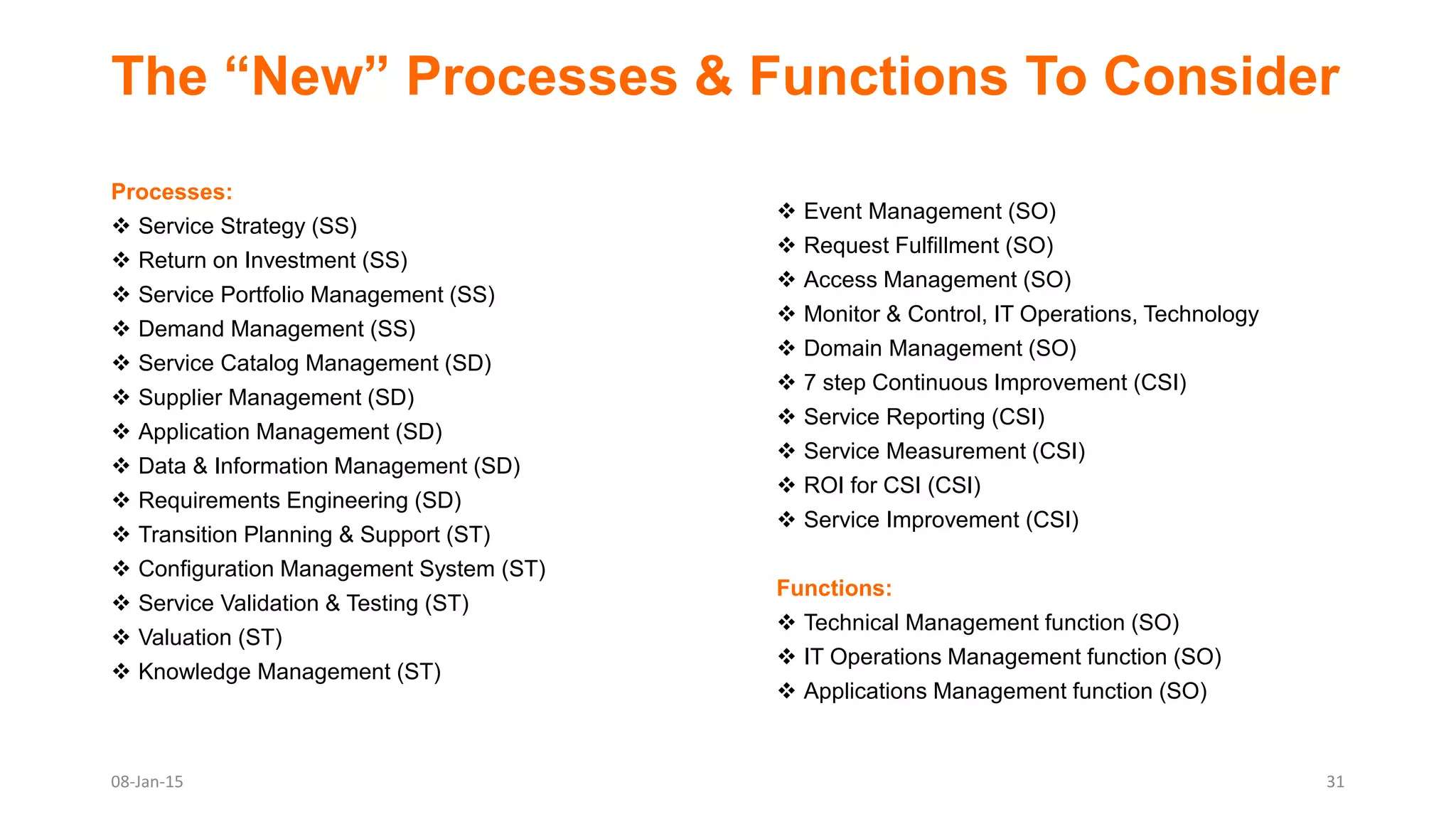 The “New” Processes & Functions To Consider

Processes:
❖ Service Strategy (SS)
❖ Return on Investment (SS)
❖ Service Portfolio Management (SS)
❖ Demand Management (SS)
❖ Service Catalog Management (SD)
❖ Supplier Management (SD)
❖ Application Management (SD)
❖ Data & Information Management (SD)
❖ Requirements Engineering (SD)
❖ Transition Planning & Support (ST)
❖ Configuration Management System (ST)
❖ Service Validation & Testing (ST)
❖ Valuation (ST)
❖ Knowledge Management (ST)

❖ Event Management (SO)
❖ Request Fulfillment (SO)
❖ Access Management (SO)
❖ Monitor & Control, IT Operations, Technology
❖ Domain Management (SO)
❖ 7 step Continuous Improvement (CSI)
❖ Service Reporting (CSI)
❖ Service Measurement (CSI)
❖ ROI for CSI (CSI)
❖ Service Improvement (CSI)

Functions:
❖ Technical Management function (SO)
❖ IT Operations Management function (SO)
❖ Applications Management function (SO)

08-Jan-15

31